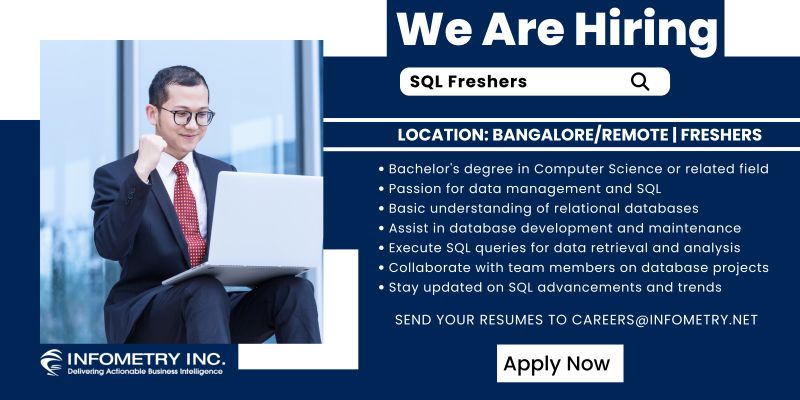 We Are Hiring

SQL Freshers

LOCATION: BANGALORE/REMOTE | FRESHERS

• Bachelor's degree in Computer Science or related field
• Passion for data management and SQL
• Basic understanding of relational databases
• Assist in database development and maintenance
• Execute SQL queries for data retrieval and analysis
• Collaborate with team members on database projects
• Stay updated on SQL advancements and trends

SEND YOUR RESUMES TO CAREERS@INFOMETRY.NET

Apply Now

INFOMETRY INC.
Delivering Actionable Business Intelligence